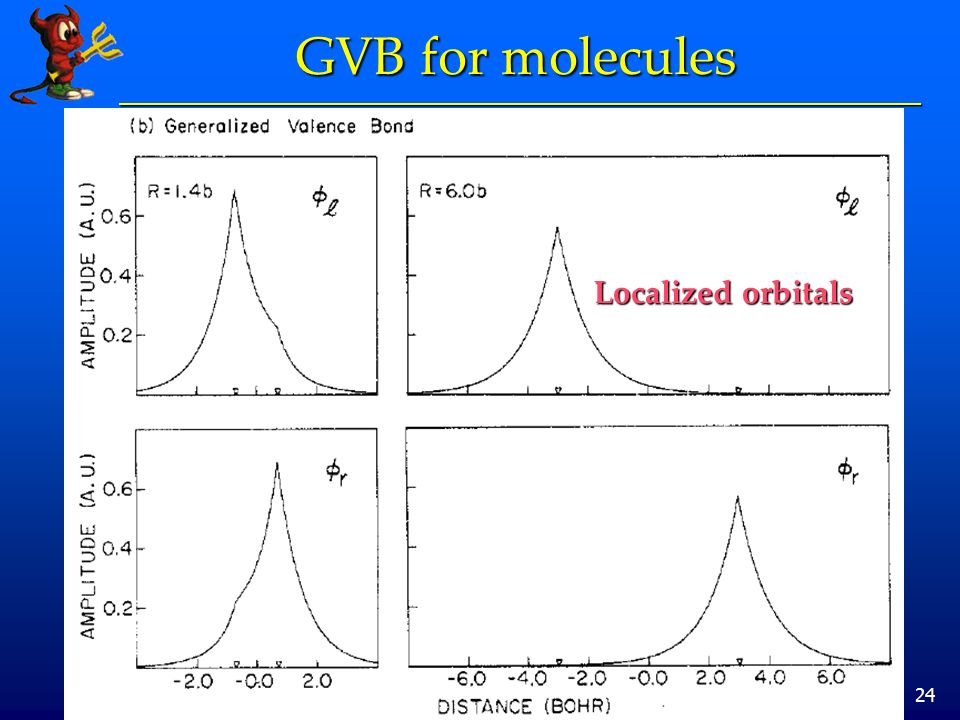 GVB for molecules

(b) Generalized Valence Bond

R=1.4b

$\phi_\ell$

AMPLITUDE (A.U.)

0.6

0.4

0.2

R=6.0b

$\phi_\ell$

Localized orbitals

$\phi_r$

AMPLITUDE (A.U.)

0.6

0.4

0.2

-2.0 -0.0 2.0

$\phi_r$

-6.0 -4.0 -2.0 -0.0 2.0 4.0 6.0

DISTANCE (BOHR)

24